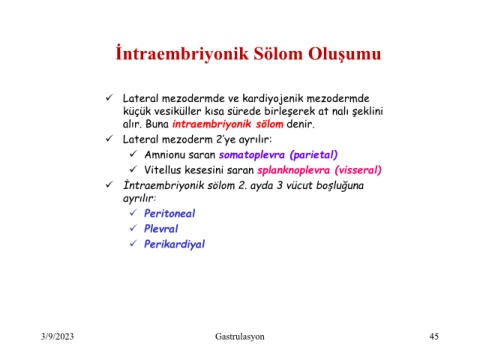 İntraembriyonik Sölom Oluşumu

✓ Lateral mezodermde ve kardiyojenik mezodermde küçük vesiküller kısa sürede birleşerek at nalı şeklini alır. Buna intraembriyonik sölom denir.
✓ Lateral mezoderm 2'ye ayrılır:
✓ Amnionu saran somatoplevra (parietal)
✓ Vitellus kesesini saran splanknoplevra (visseral)
✓ İntraembriyonik sölom 2. ayda 3 vücut boşluğuna ayrılır:
✓ Peritoneal
✓ Plevral
✓ Perikardiyal

3/9/2023 Gastrulasyon 45